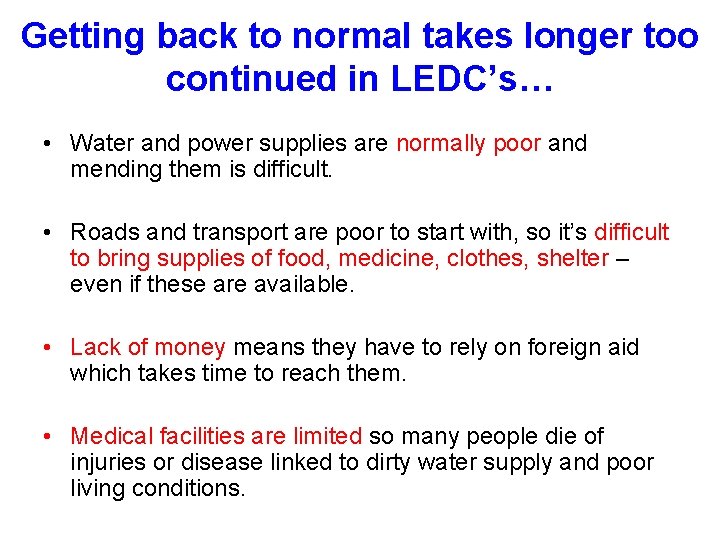 Getting back to normal takes longer too continued in LEDC's…

• Water and power supplies are normally poor and mending them is difficult.

• Roads and transport are poor to start with, so it's difficult to bring supplies of food, medicine, clothes, shelter – even if these are available.

• Lack of money means they have to rely on foreign aid which takes time to reach them.

• Medical facilities are limited so many people die of injuries or disease linked to dirty water supply and poor living conditions.